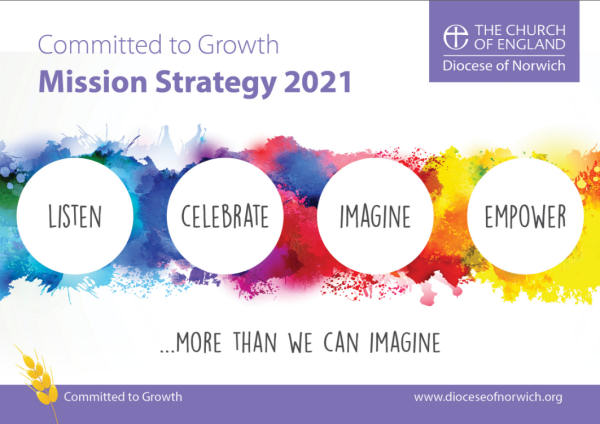 Committed to Growth
Mission Strategy 2021

THE CHURCH OF ENGLAND
Diocese of Norwich

LISTEN

CELEBRATE

IMAGINE

EMPOWER

...MORE THAN WE CAN IMAGINE

Committed to Growth

www.dioceseofnorwich.org